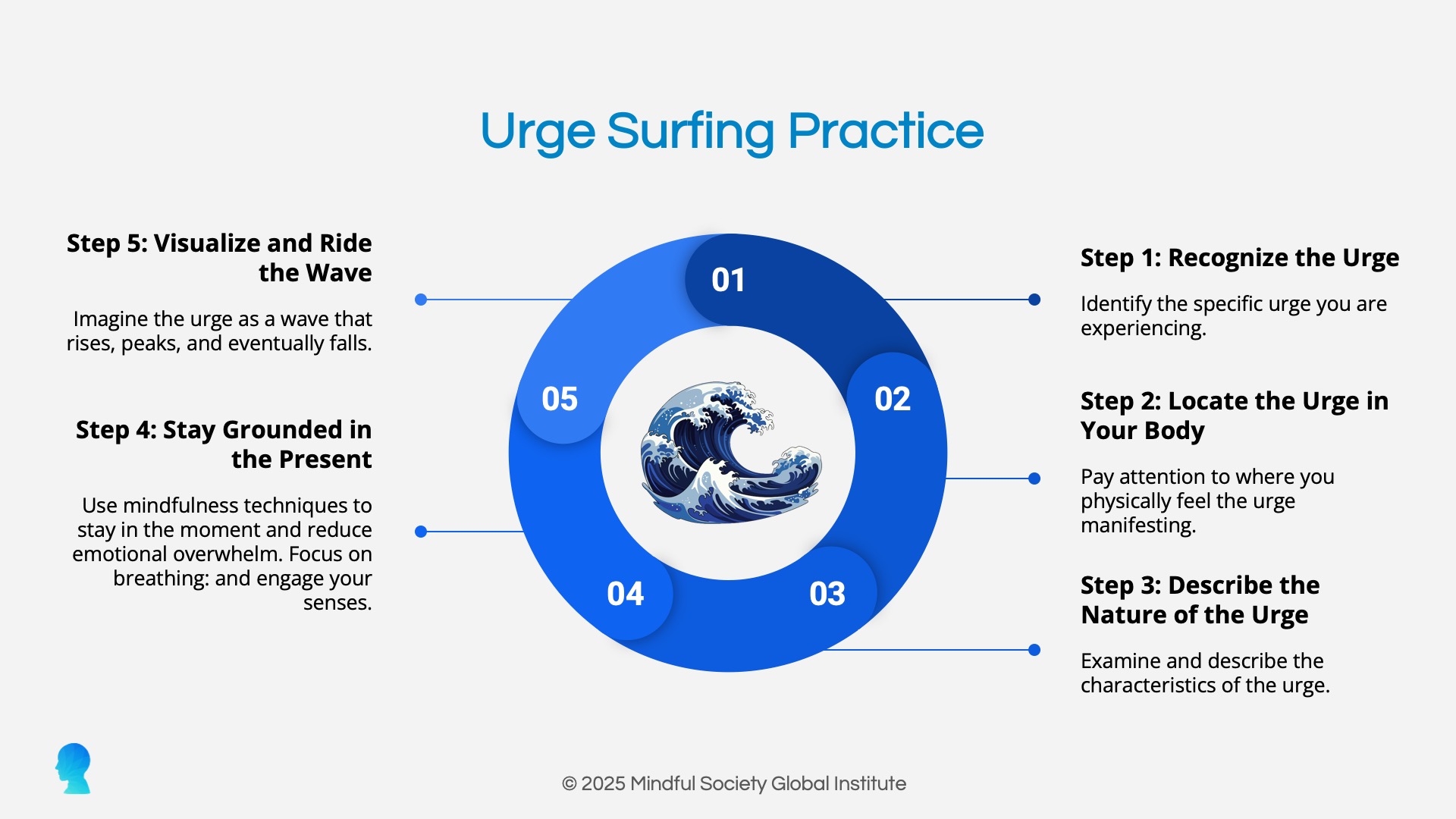 Urge Surfing Practice

Step 5: Visualize and Ride the Wave

Imagine the urge as a wave that rises, peaks, and eventually falls.

Step 4: Stay Grounded in the Present

Use mindfulness techniques to stay in the moment and reduce emotional overwhelm. Focus on breathing: and engage your senses.

01

02

03

04

05

Step 1: Recognize the Urge

Identify the specific urge you are experiencing.

Step 2: Locate the Urge in Your Body

Pay attention to where you physically feel the urge manifesting.

Step 3: Describe the Nature of the Urge

Examine and describe the characteristics of the urge.

© 2025 Mindful Society Global Institute